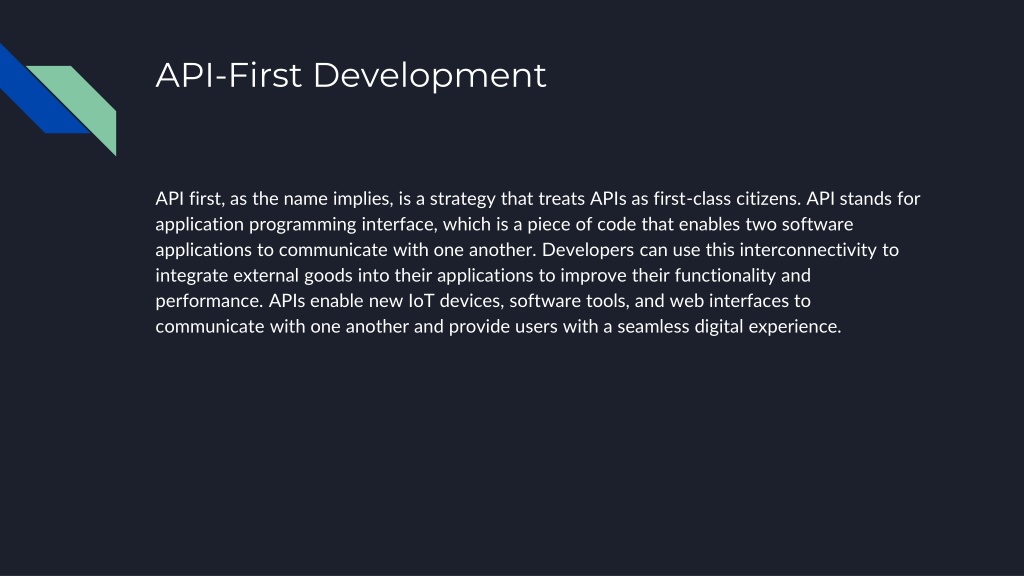 API-First Development

API first, as the name implies, is a strategy that treats APIs as first-class citizens. API stands for application programming interface, which is a piece of code that enables two software applications to communicate with one another. Developers can use this interconnectivity to integrate external goods into their applications to improve their functionality and performance. APIs enable new IoT devices, software tools, and web interfaces to communicate with one another and provide users with a seamless digital experience.